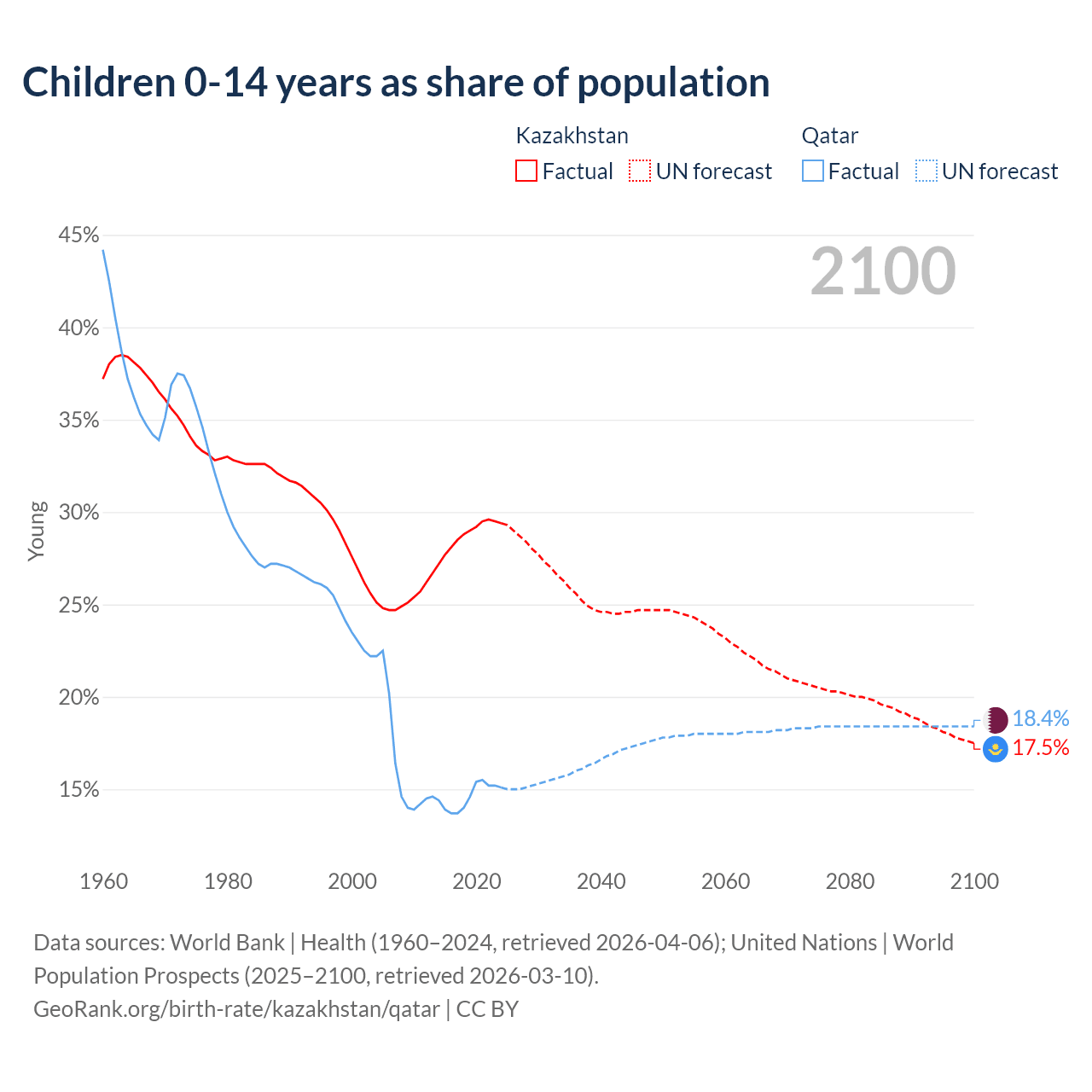 Children 0-14 years as share of population

Kazakhstan
Factual UN forecast

Qatar
Factual UN forecast

2100

45%
40%
35%
30%
25%
20%
15%

Young

18.4%
17.5%

1960 1980 2000 2020 2040 2060 2080 2100

Data sources: World Bank | Health (1960–2024, retrieved 2026-04-06); United Nations | World Population Prospects (2025–2100, retrieved 2026-03-10).
GeoRank.org/birth-rate/kazakhstan/qatar | CC BY